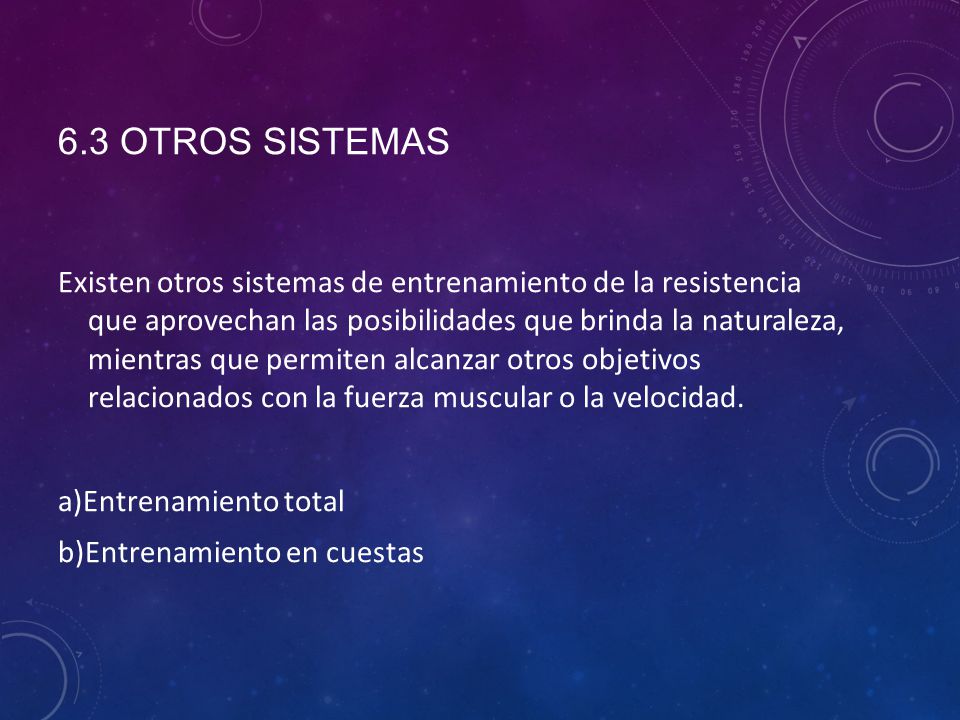 6.3 OTROS SISTEMAS

Existen otros sistemas de entrenamiento de la resistencia que aprovechan las posibilidades que brinda la naturaleza, mientras que permiten alcanzar otros objetivos relacionados con la fuerza muscular o la velocidad.

a)Entrenamiento total

b)Entrenamiento en cuestas